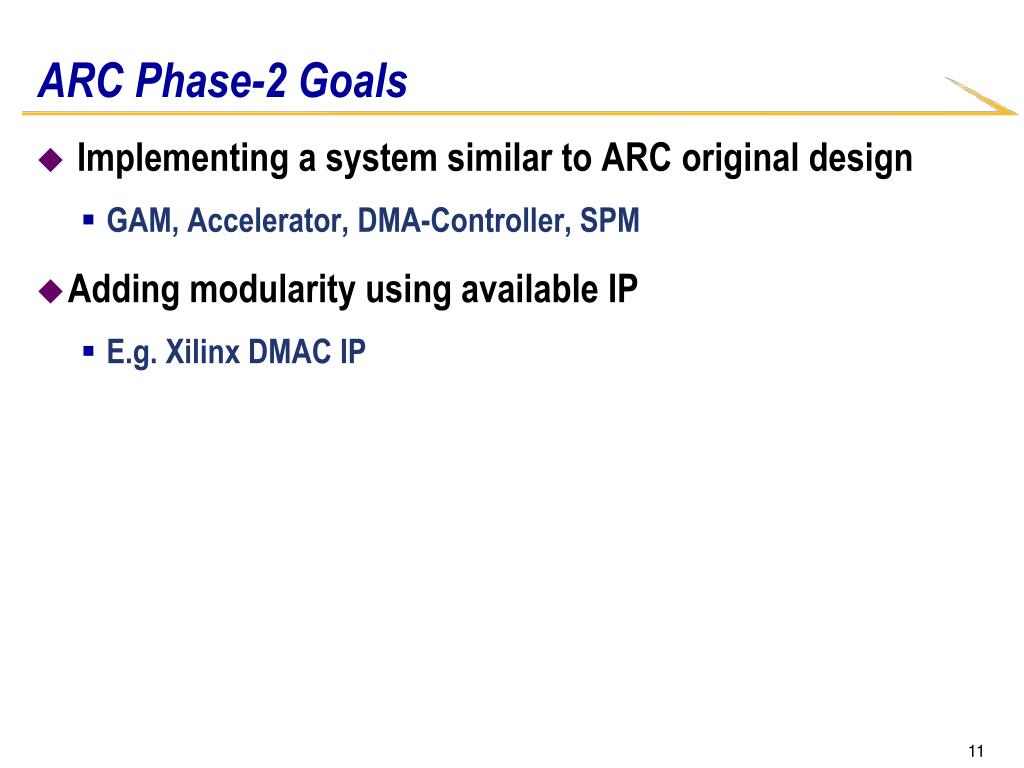 ARC Phase-2 Goals

Implementing a system similar to ARC original design

GAM, Accelerator, DMA-Controller, SPM

Adding modularity using available IP

E.g. Xilinx DMAC IP

11